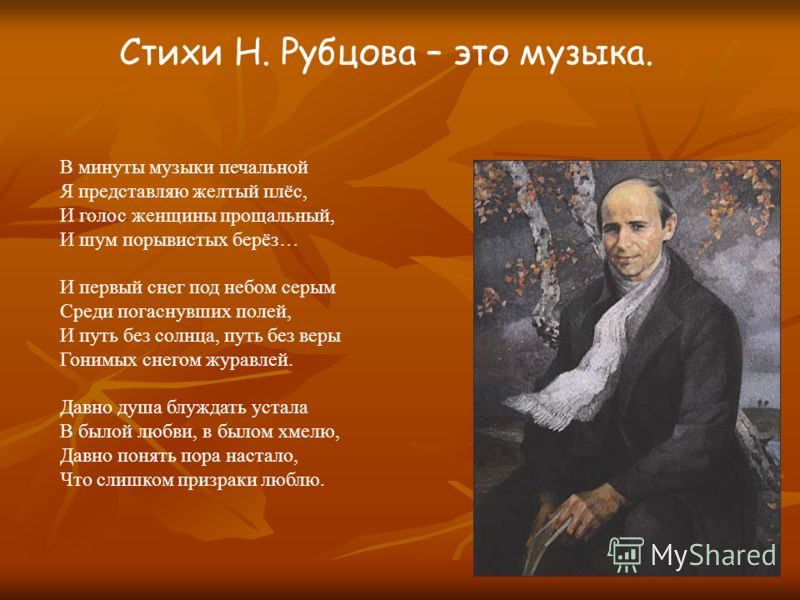 Стихи Н. Рубцова – это музыка.

В минуты музыки печальной
Я представляю желтый плёс,
И голос женщины прощальный,
И шум порывистых берёз…

И первый снег под небом серым
Среди погаснувших полей,
И путь без солнца, путь без веры
Гонимых снегом журавлей.

Давно душа блуждать устала
В былой любви, в былом хмелю,
Давно понять пора настало,
Что слишком призраки люблю.

MyShared